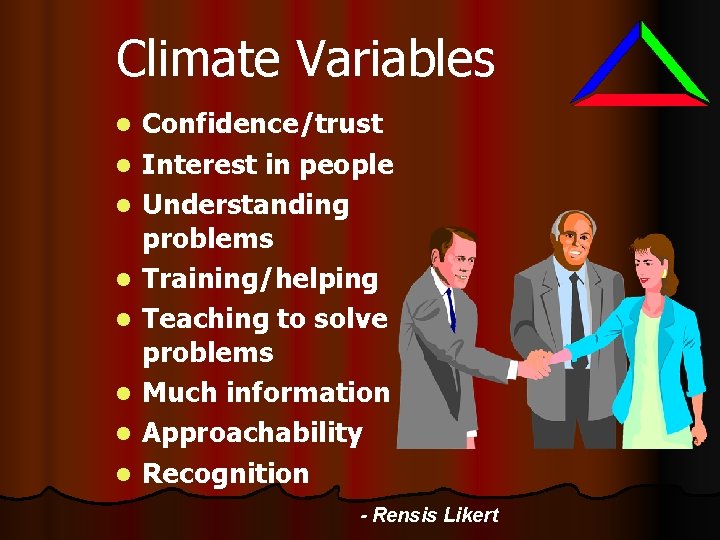 Climate Variables

- Confidence/trust
- Interest in people
- Understanding problems
- Training/helping
- Teaching to solve problems
- Much information
- Approachability
- Recognition

- Rensis Likert